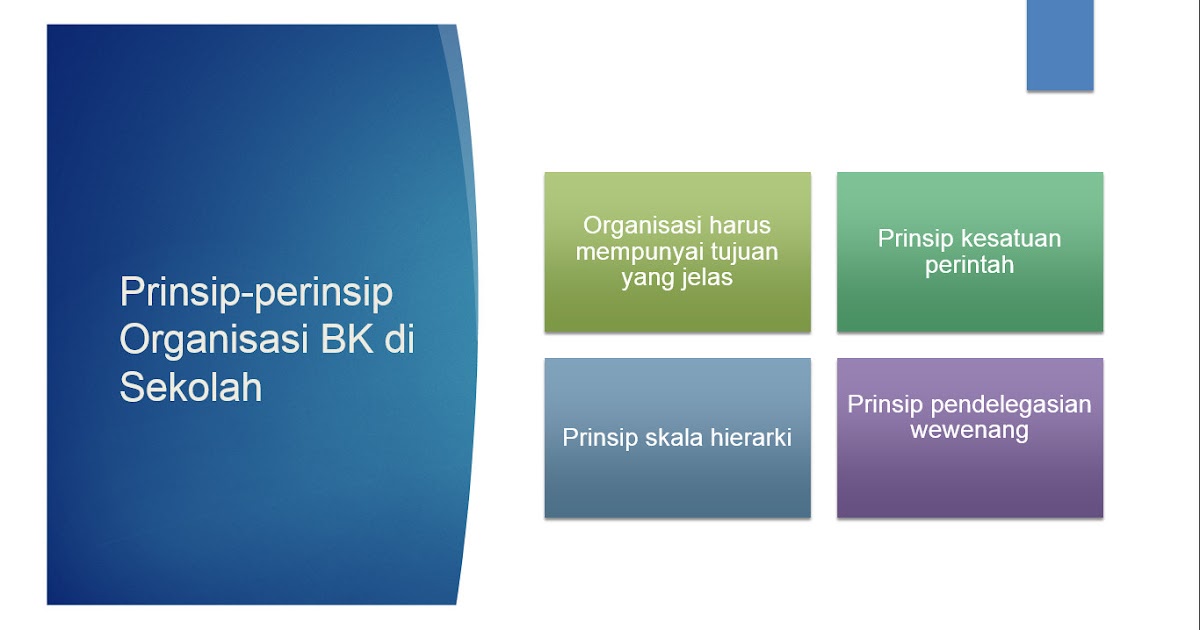 Prinsip-perinsip Organisasi BK di Sekolah

Organisasi harus mempunyai tujuan yang jelas

Prinsip kesatuan perintah

Prinsip skala hierarki

Prinsip pendelegasian wewenang